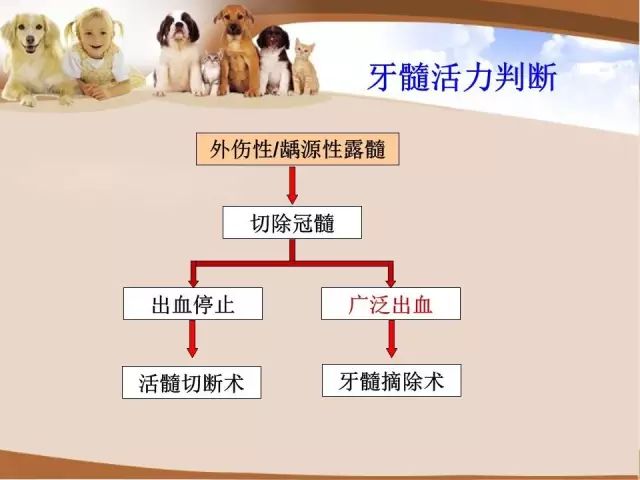 牙髓活力判断

外伤性/龋源性露髓

切除冠髓

出血停止

广泛出血

活髓切断术

牙髓摘除术